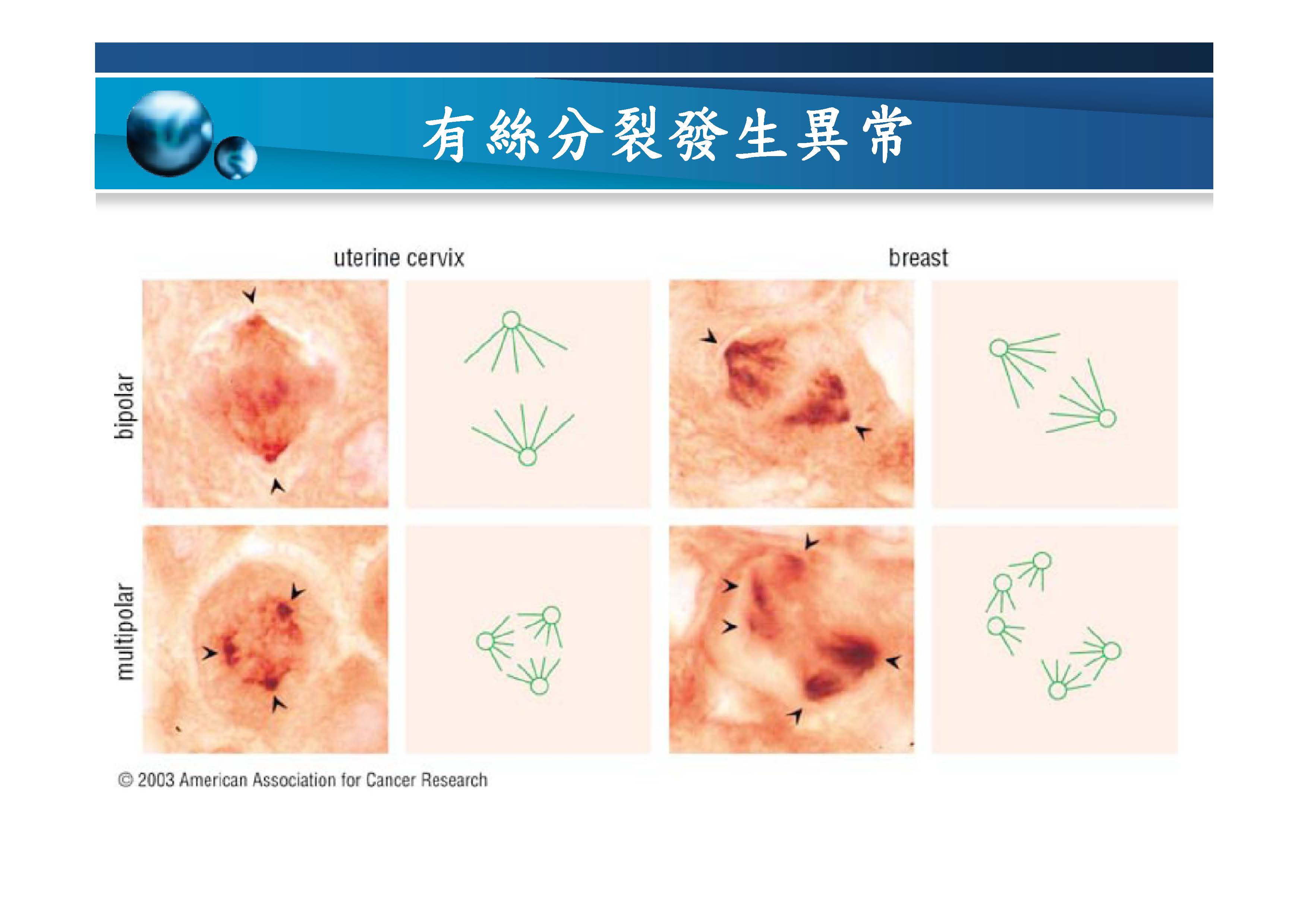 有絲分裂發生異常

uterine cervix

breast

bipolar

multipolar

© 2003 American Association for Cancer Research